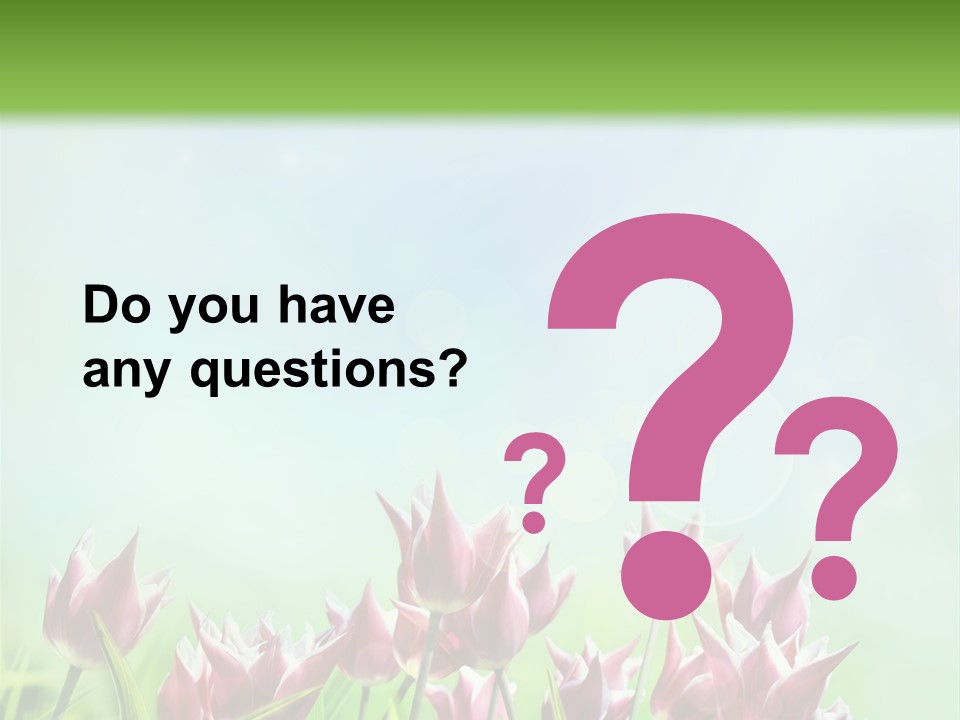 Do you have any questions?

?

?

?